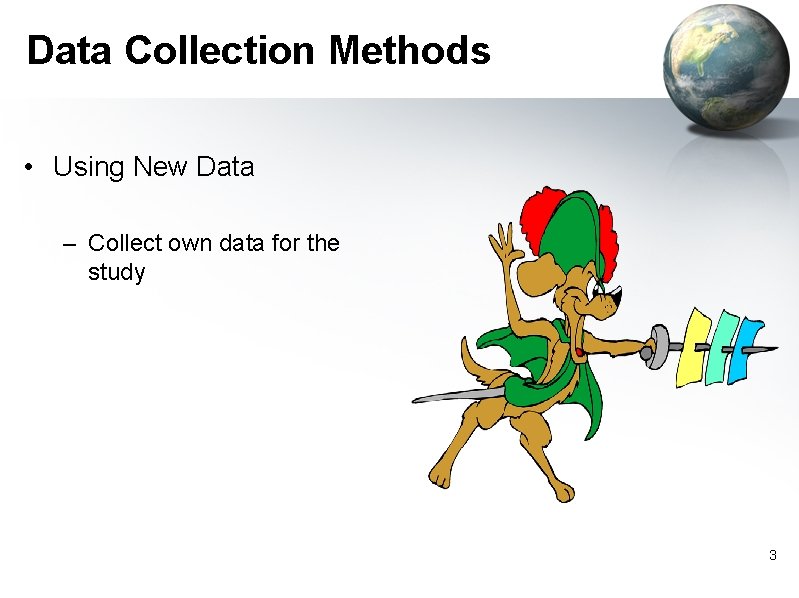 Data Collection Methods

• Using New Data

– Collect own data for the study

3